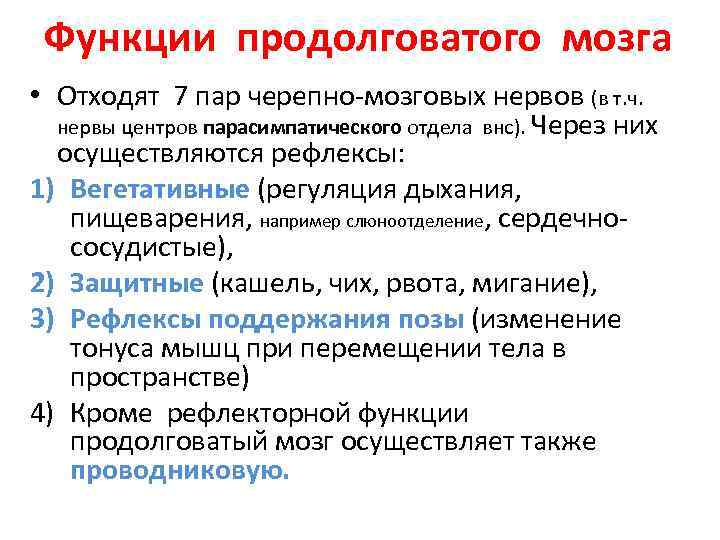 Функции продолговатого мозга

• Отходят 7 пар черепно-мозговых нервов (в т.ч. нервы центров парасимпатического отдела внс). Через них осуществляются рефлексы:

1) Вегетативные (регуляция дыхания, пищеварения, например слюноотделение, сердечно-сосудистые),

2) Защитные (кашель, чих, рвота, мигание),

3) Рефлексы поддержания позы (изменение тонуса мышц при перемещении тела в пространстве)

4) Кроме рефлекторной функции продолговатый мозг осуществляет также проводниковую.